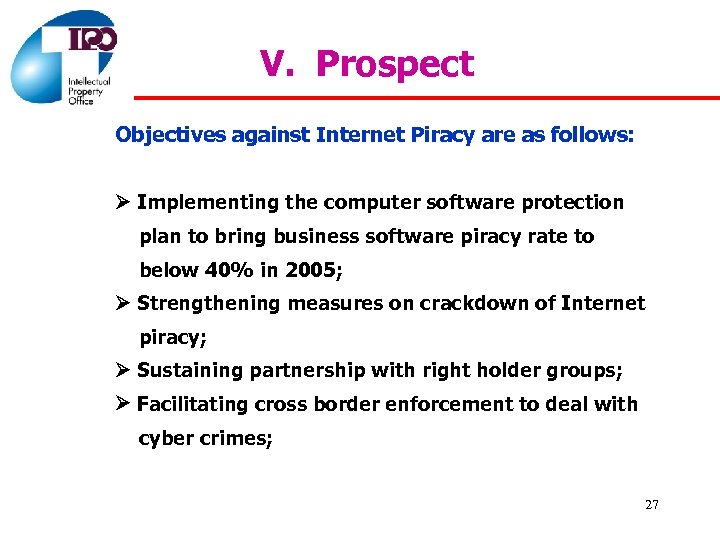 IPO
Intellectual Property Office

V. Prospect

Objectives against Internet Piracy are as follows:

➢ Implementing the computer software protection plan to bring business software piracy rate to below 40% in 2005;

➢ Strengthening measures on crackdown of Internet piracy;

➢ Sustaining partnership with right holder groups;

➢ Facilitating cross border enforcement to deal with cyber crimes;

27